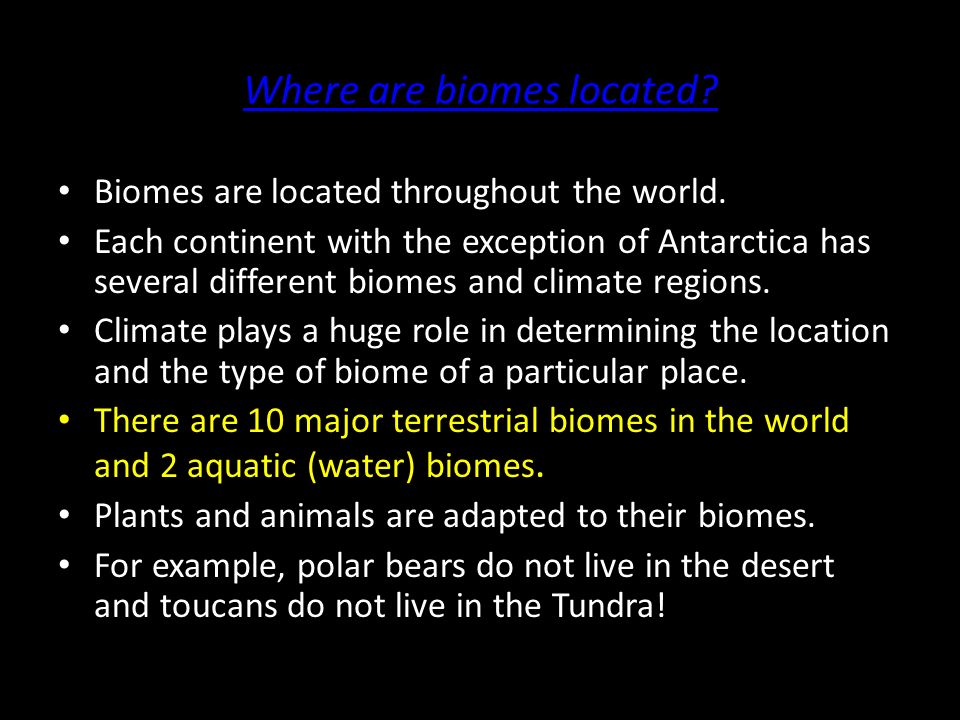 Where are biomes located?

• Biomes are located throughout the world.
• Each continent with the exception of Antarctica has several different biomes and climate regions.
• Climate plays a huge role in determining the location and the type of biome of a particular place.
• There are 10 major terrestrial biomes in the world and 2 aquatic (water) biomes.
• Plants and animals are adapted to their biomes.
• For example, polar bears do not live in the desert and toucans do not live in the Tundra!